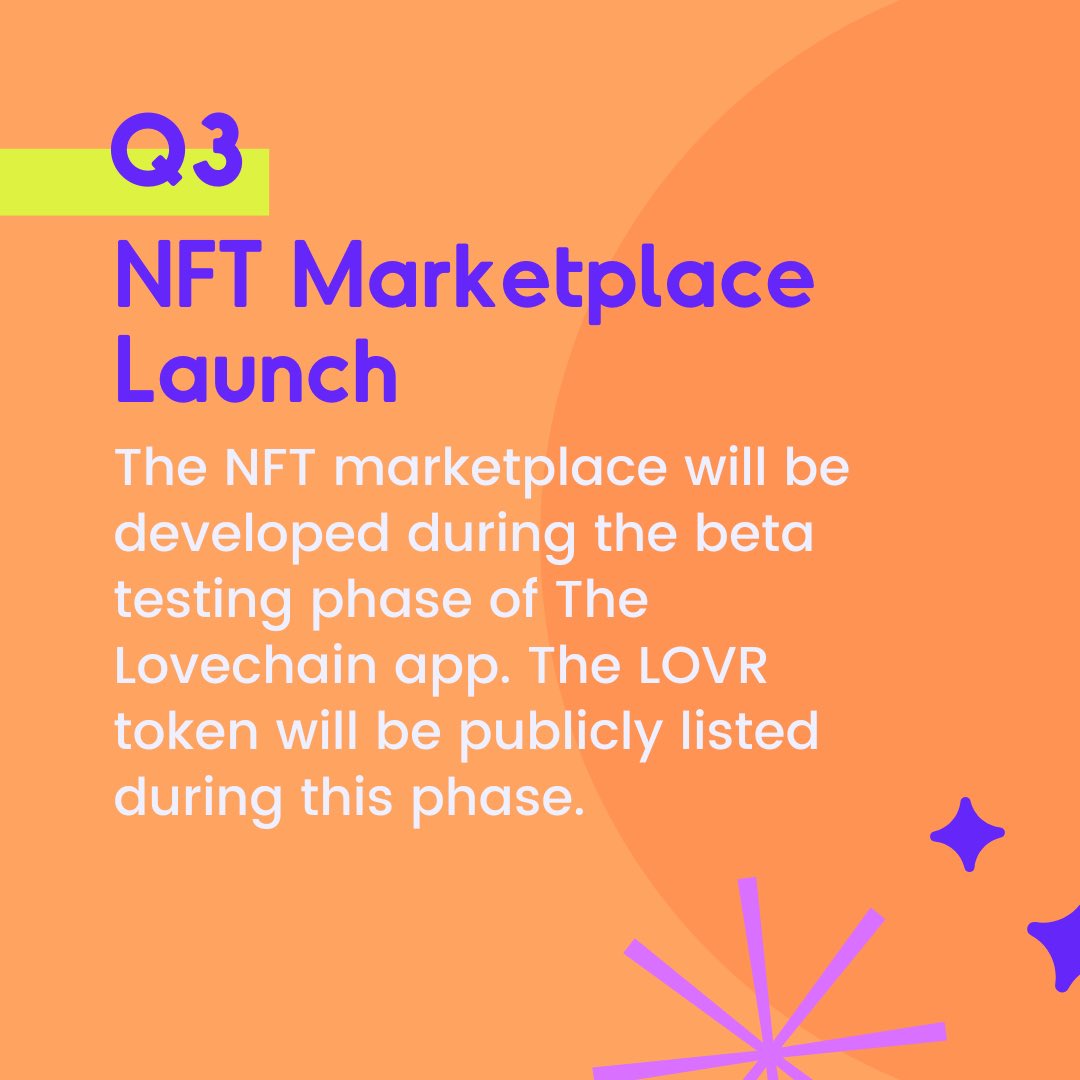 Q3

NFT Marketplace Launch

The NFT marketplace will be developed during the beta testing phase of The Lovechain app. The LOVR token will be publicly listed during this phase.